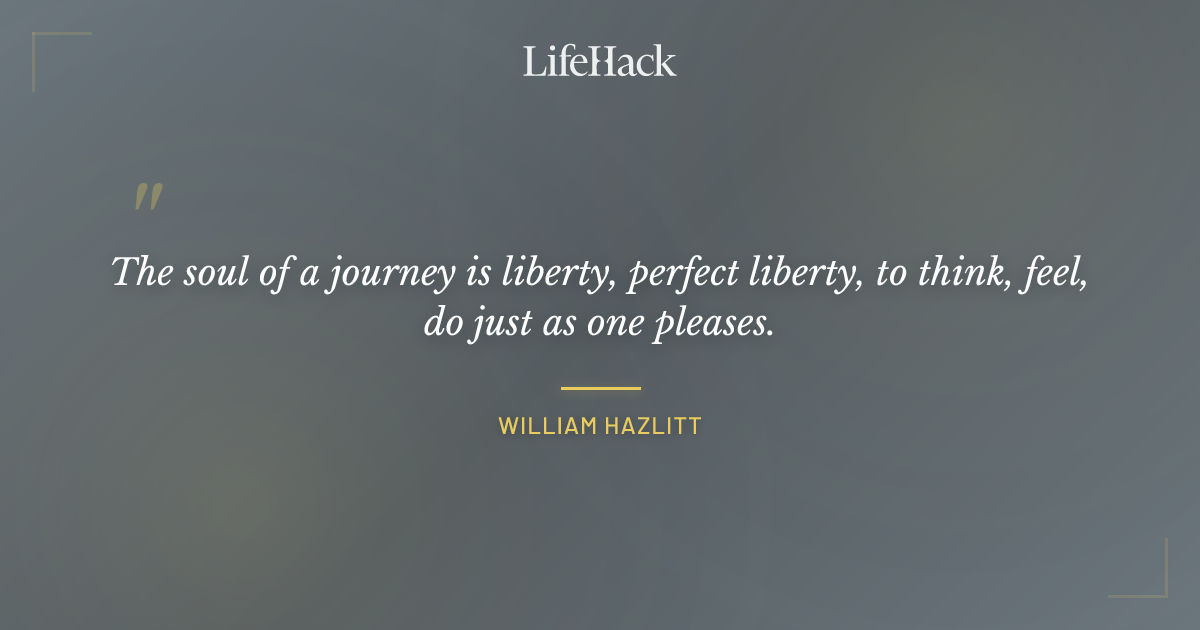 LifeHack

"

The soul of a journey is liberty, perfect liberty, to think, feel, do just as one pleases.

WILLIAM HAZLITT